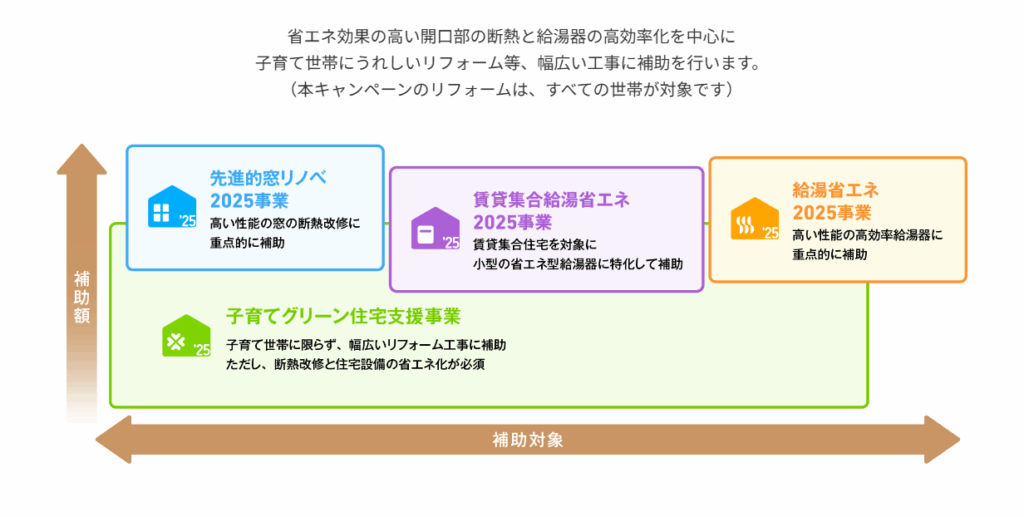 省エネ効果の高い開口部の断熱と給湯器の高効率化を中心に
子育て世帯にうれしいリフォーム等、幅広い工事に補助を行います。
（本キャンペーンのリフォームは、すべての世帯が対象です）

補助額

'25
先進的窓リノベ
2025事業
高い性能の窓の断熱改修に
重点的に補助

'25
賃貸集合給湯省エネ
2025事業
賃貸集合住宅を対象に
小型の省エネ型給湯器に特化して補助

'25
給湯省エネ
2025事業
高い性能の高効率給湯器に
重点的に補助

'25
子育てグリーン住宅支援事業
子育て世帯に限らず、幅広いリフォーム工事に補助
ただし、断熱改修と住宅設備の省エネ化が必須

補助対象